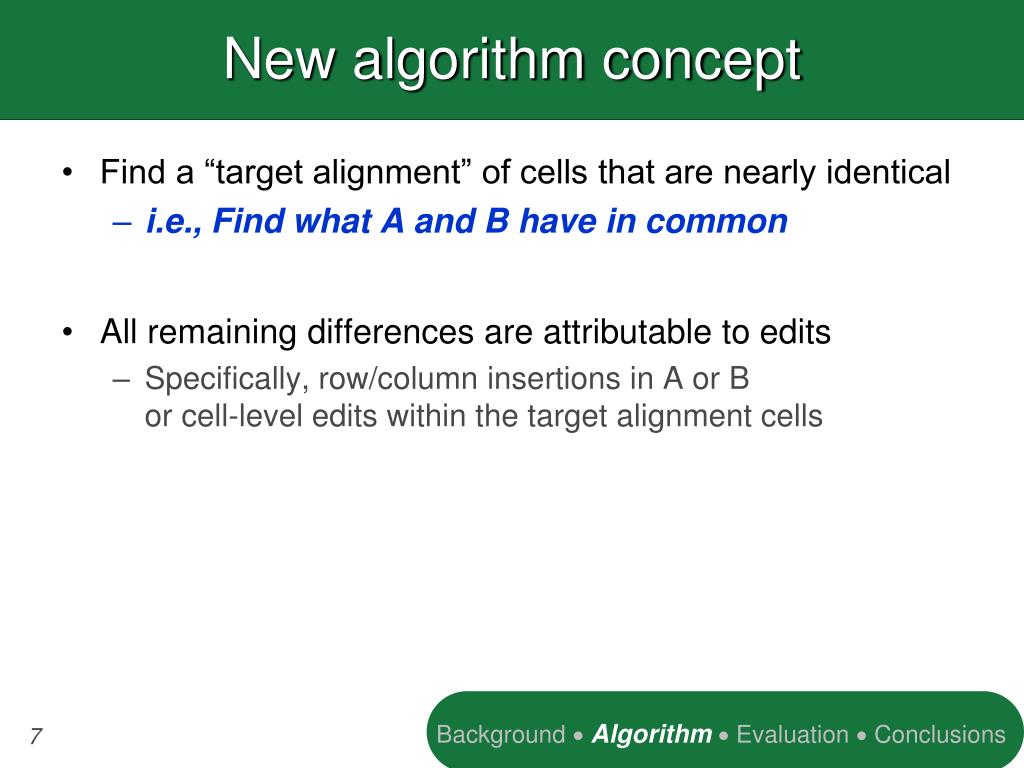 New algorithm concept

• Find a “target alignment” of cells that are nearly identical
 – i.e., Find what A and B have in common

• All remaining differences are attributable to edits
 – Specifically, row/column insertions in A or B or cell-level edits within the target alignment cells

7

Background • Algorithm • Evaluation • Conclusions